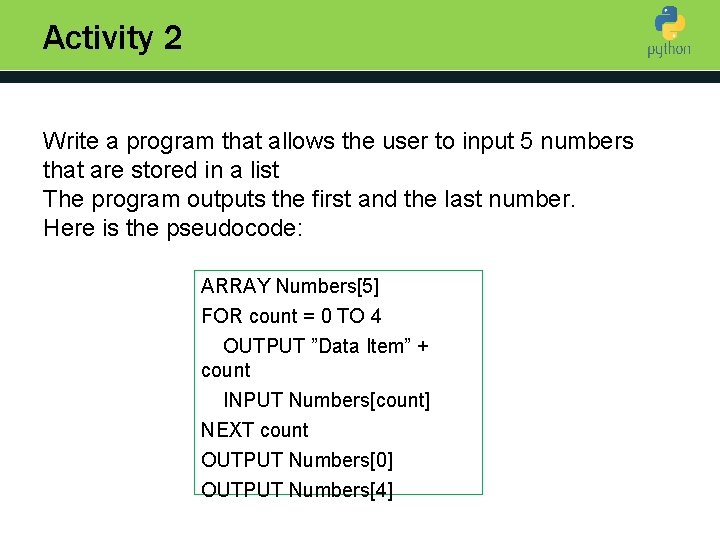 Activity 2

python

Write a program that allows the user to input 5 numbers that are stored in a list
The program outputs the first and the last number.
Here is the pseudocode:

ARRAY Numbers[5]
FOR count = 0 TO 4
OUTPUT ”Data Item” + count
INPUT Numbers[count]
NEXT count
OUTPUT Numbers[0]
OUTPUT Numbers[4]